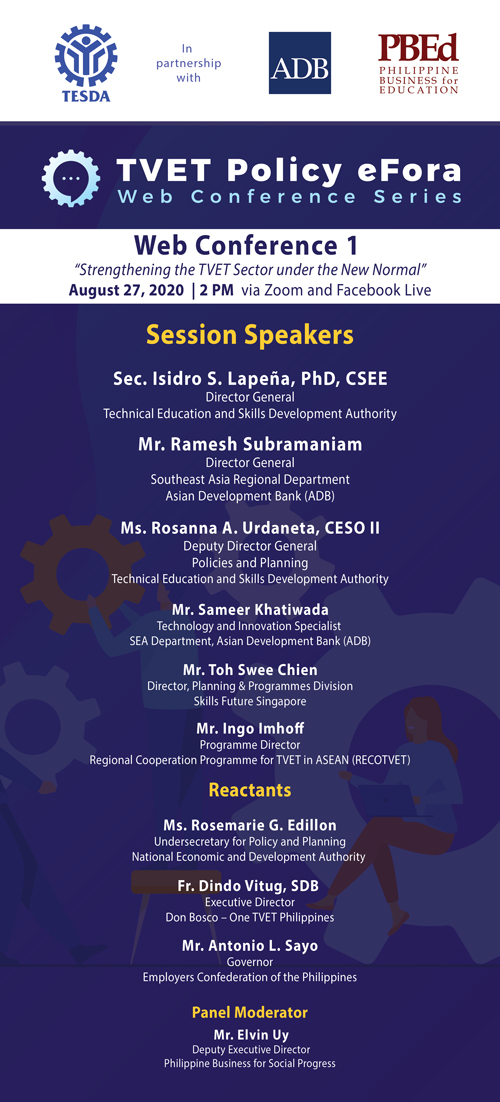 TESDA

In partnership with

ADB

PBEd
PHILIPPINE BUSINESS for EDUCATION

TVET Policy eFora
Web Conference Series

Web Conference 1
"Strengthening the TVET Sector under the New Normal"
August 27, 2020 | 2 PM via Zoom and Facebook Live

Session Speakers

Sec. Isidro S. Lapeña, PhD, CSEE
Director General
Technical Education and Skills Development Authority

Mr. Ramesh Subramaniam
Director General
Southeast Asia Regional Department
Asian Development Bank (ADB)

Ms. Rosanna A. Urdaneta, CESO II
Deputy Director General
Policies and Planning
Technical Education and Skills Development Authority

Mr. Sameer Khatiwada
Technology and Innovation Specialist
SEA Department, Asian Development Bank (ADB)

Mr. Toh Swee Chien
Director, Planning & Programmes Division
Skills Future Singapore

Mr. Ingo Imhoff
Programme Director
Regional Cooperation Programme for TVET in ASEAN (RECOTVET)

Reactants

Ms. Rosemarie G. Edillon
Undersecretary for Policy and Planning
National Economic and Development Authority

Fr. Dindo Vitug, SDB
Executive Director
Don Bosco – One TVET Philippines

Mr. Antonio L. Sayo
Governor
Employers Confederation of the Philippines

Panel Moderator
Mr. Elvin Uy
Deputy Executive Director
Philippine Business for Social Progress